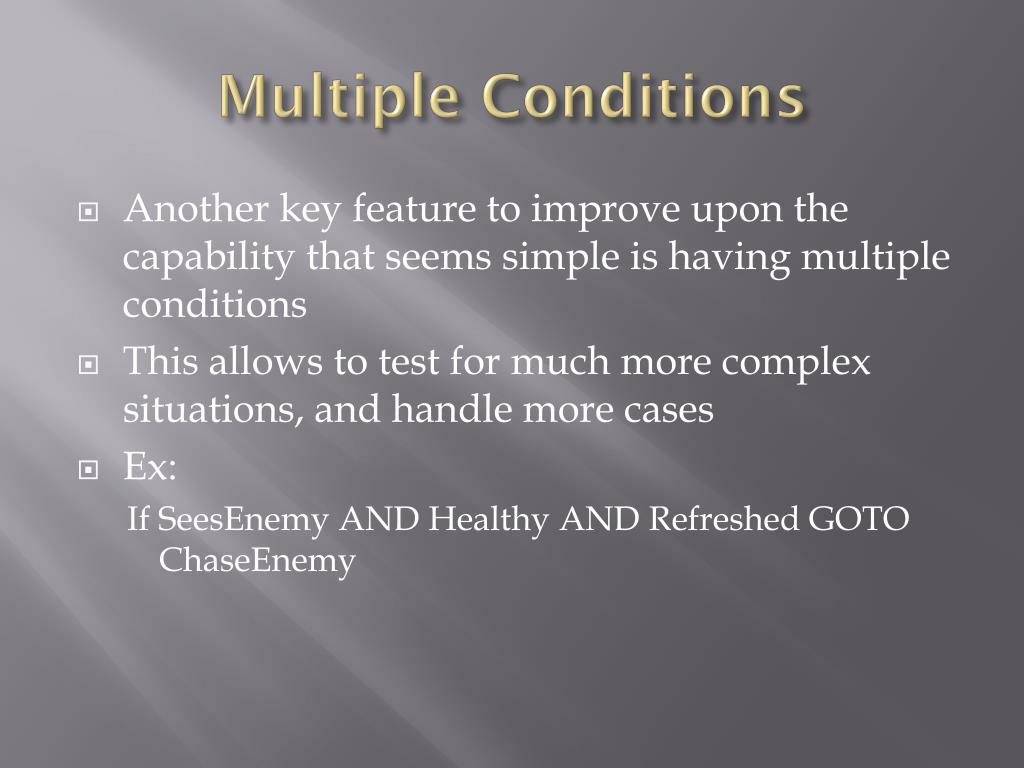 Multiple Conditions

Another key feature to improve upon the capability that seems simple is having multiple conditions

This allows to test for much more complex situations, and handle more cases

Ex:

If SeesEnemy AND Healthy AND Refreshed GOTO ChaseEnemy